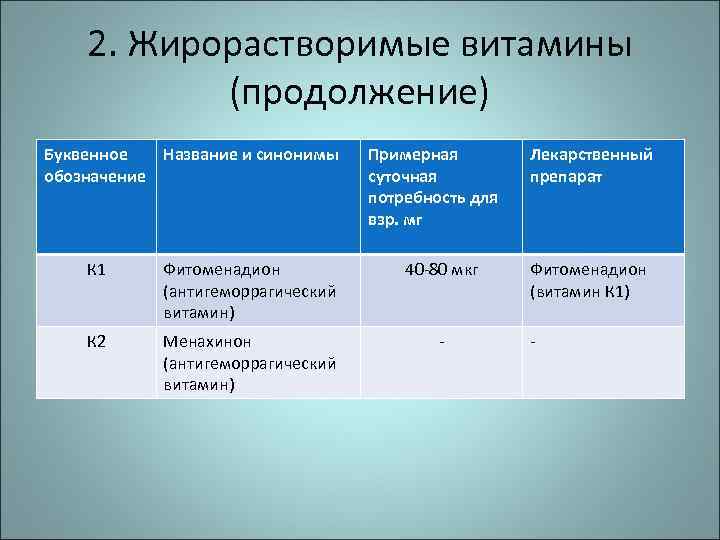 2. Жирорастворимые витамины (продолжение)

| Буквенное обозначение | Название и синонимы | Примерная суточная потребность для взр. мг | Лекарственный препарат |
|---|---|---|---|
| К1 | Фитоменадион (антигеморрагический витамин) | 40-80 мкг | Фитоменадион (витамин К1) |
| К2 | Менахинон (антигеморрагический витамин) | - | - |